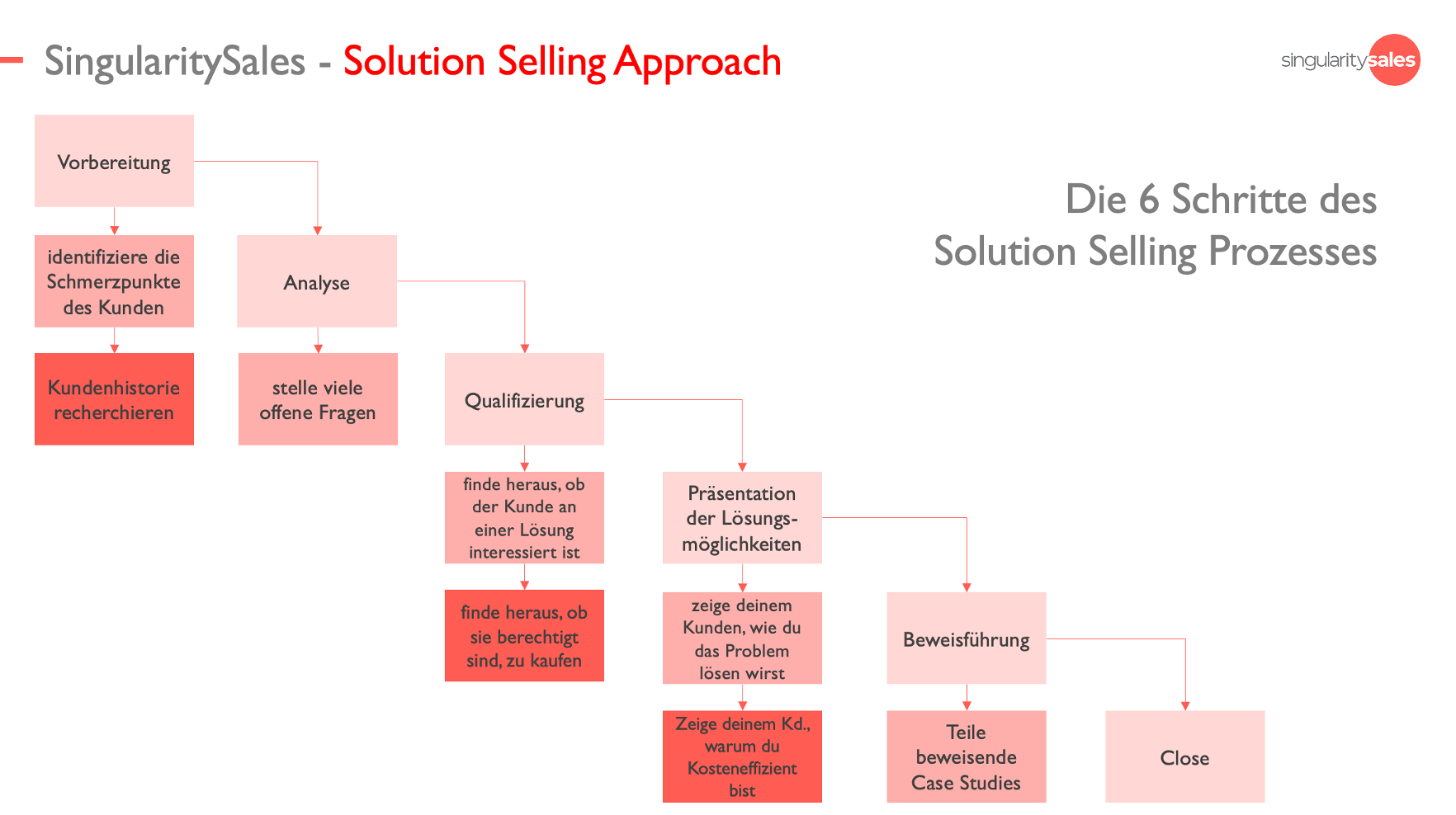 SingularitySales - Solution Selling Approach

singularitysales

Die 6 Schritte des Solution Selling Prozesses

Vorbereitung

identifiziere die Schmerzpunkte des Kunden

Kundenhistorie recherchieren

Analyse

stelle viele offene Fragen

Qualifizierung

finde heraus, ob der Kunde an einer Lösung interessiert ist

finde heraus, ob sie berechtigt sind, zu kaufen

Präsentation der Lösungsmöglichkeiten

zeige deinem Kunden, wie du das Problem lösen wirst

Zeige deinem Kd., warum du Kosteneffizient bist

Beweisführung

Teile beweisende Case Studies

Close